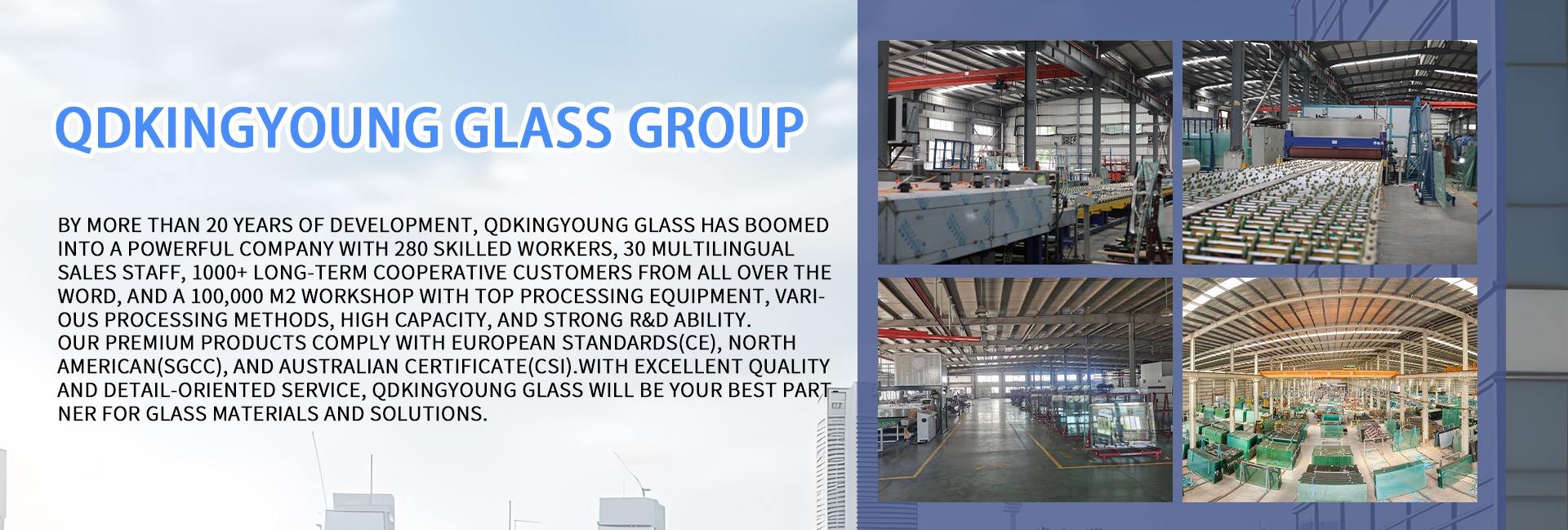 QDKINGYOUNG GLASS GROUP

BY MORE THAN 20 YEARS OF DEVELOPMENT, QDKINGYOUNG GLASS HAS BOOMED INTO A POWERFUL COMPANY WITH 280 SKILLED WORKERS, 30 MULTILINGUAL SALES STAFF, 1000+ LONG-TERM COOPERATIVE CUSTOMERS FROM ALL OVER THE WORD, AND A 100,000 M2 WORKSHOP WITH TOP PROCESSING EQUIPMENT, VARIOUS PROCESSING METHODS, HIGH CAPACITY, AND STRONG R&D ABILITY.
OUR PREMIUM PRODUCTS COMPLY WITH EUROPEAN STANDARDS(CE), NORTH AMERICAN(SGCC), AND AUSTRALIAN CERTIFICATE(CSI).WITH EXCELLENT QUALITY AND DETAIL-ORIENTED SERVICE, QDKINGYOUNG GLASS WILL BE YOUR BEST PARTNER FOR GLASS MATERIALS AND SOLUTIONS.